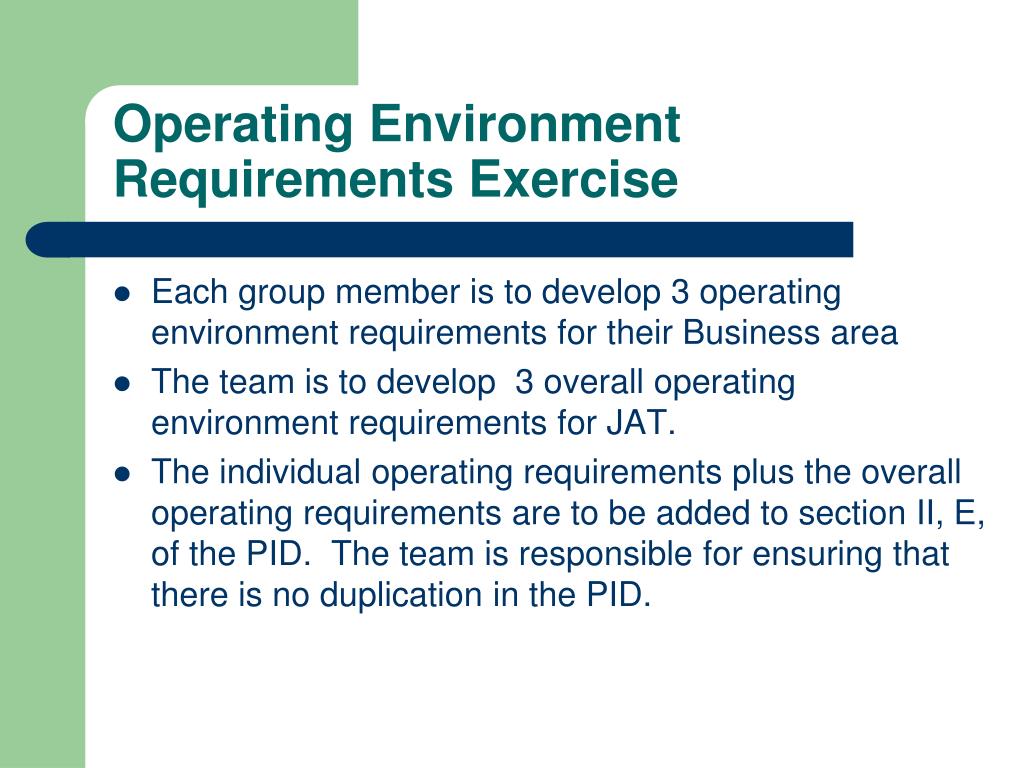 Operating Environment Requirements Exercise

- Each group member is to develop 3 operating environment requirements for their Business area
- The team is to develop 3 overall operating environment requirements for JAT.
- The individual operating requirements plus the overall operating requirements are to be added to section II, E, of the PID. The team is responsible for ensuring that there is no duplication in the PID.